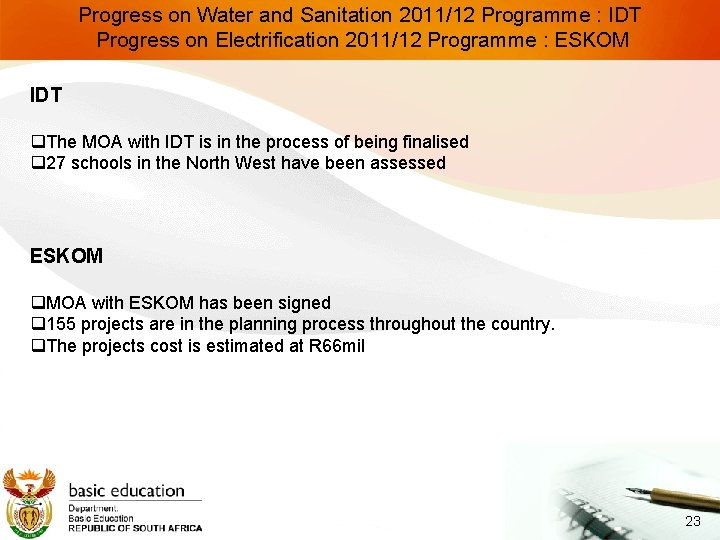 Progress on Water and Sanitation 2011/12 Programme : IDT
Progress on Electrification 2011/12 Programme : ESKOM

IDT

❑The MOA with IDT is in the process of being finalised
❑27 schools in the North West have been assessed

ESKOM

❑MOA with ESKOM has been signed
❑155 projects are in the planning process throughout the country.
❑The projects cost is estimated at R66mil

basic education
Department:
Basic Education
REPUBLIC OF SOUTH AFRICA

23